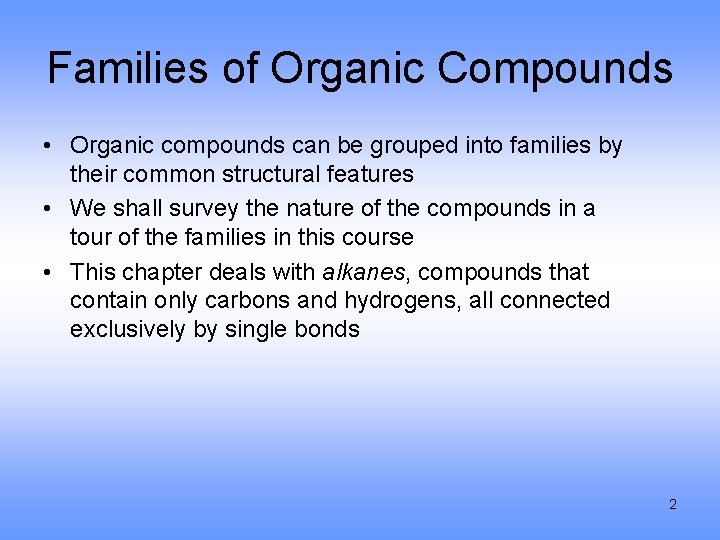 Families of Organic Compounds

• Organic compounds can be grouped into families by their common structural features

• We shall survey the nature of the compounds in a tour of the families in this course

• This chapter deals with alkanes, compounds that contain only carbons and hydrogens, all connected exclusively by single bonds

2